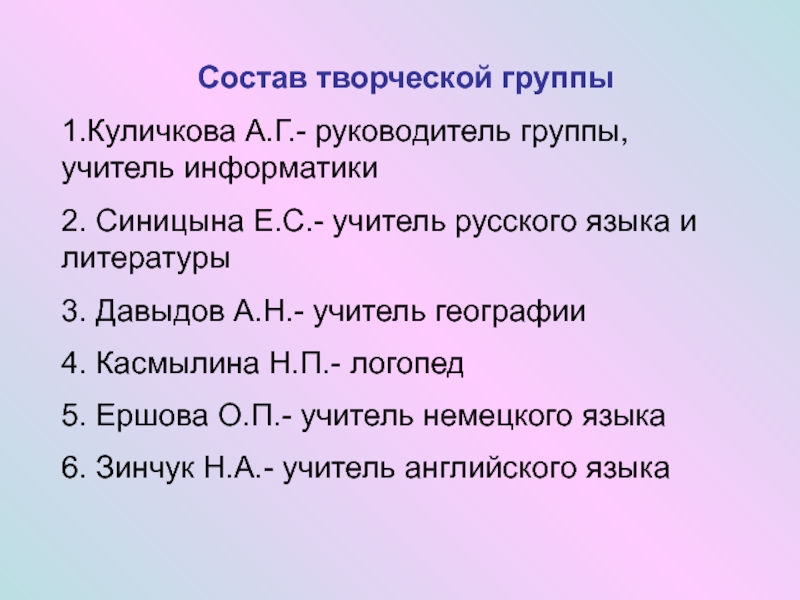 Состав творческой группы

1.Куличкова А.Г.- руководитель группы, учитель информатики

2. Синицына Е.С.- учитель русского языка и литературы

3. Давыдов А.Н.- учитель географии

4. Касмылина Н.П.- логопед

5. Ершова О.П.- учитель немецкого языка

6. Зинчук Н.А.- учитель английского языка